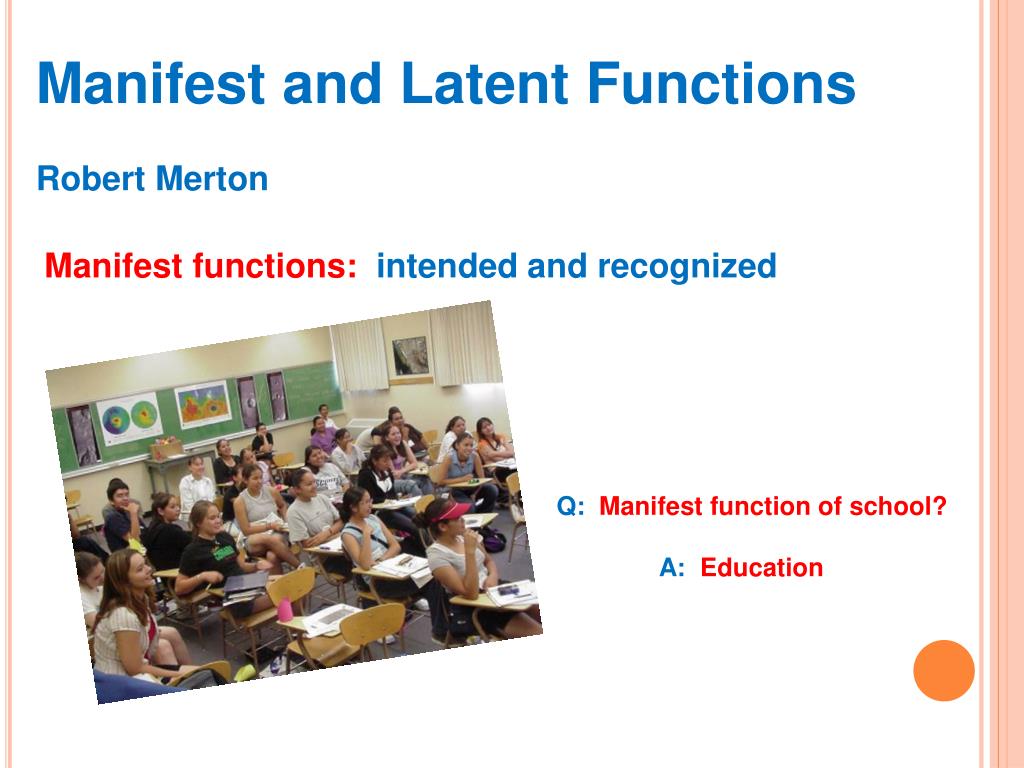 Manifest and Latent Functions

Robert Merton

Manifest functions: intended and recognized

Q: Manifest function of school?

A: Education